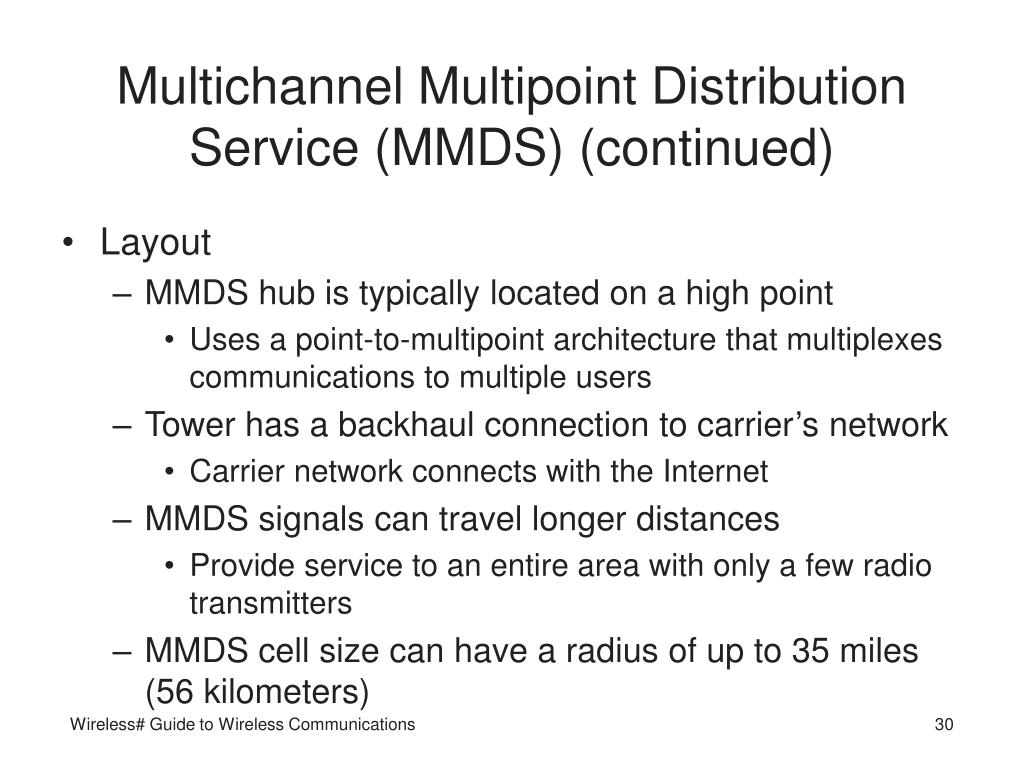 Multichannel Multipoint Distribution Service (MMDS) (continued)

• Layout
– MMDS hub is typically located on a high point
• Uses a point-to-multipoint architecture that multiplexes communications to multiple users
– Tower has a backhaul connection to carrier’s network
• Carrier network connects with the Internet
– MMDS signals can travel longer distances
• Provide service to an entire area with only a few radio transmitters
– MMDS cell size can have a radius of up to 35 miles (56 kilometers)

Wireless# Guide to Wireless Communications

30